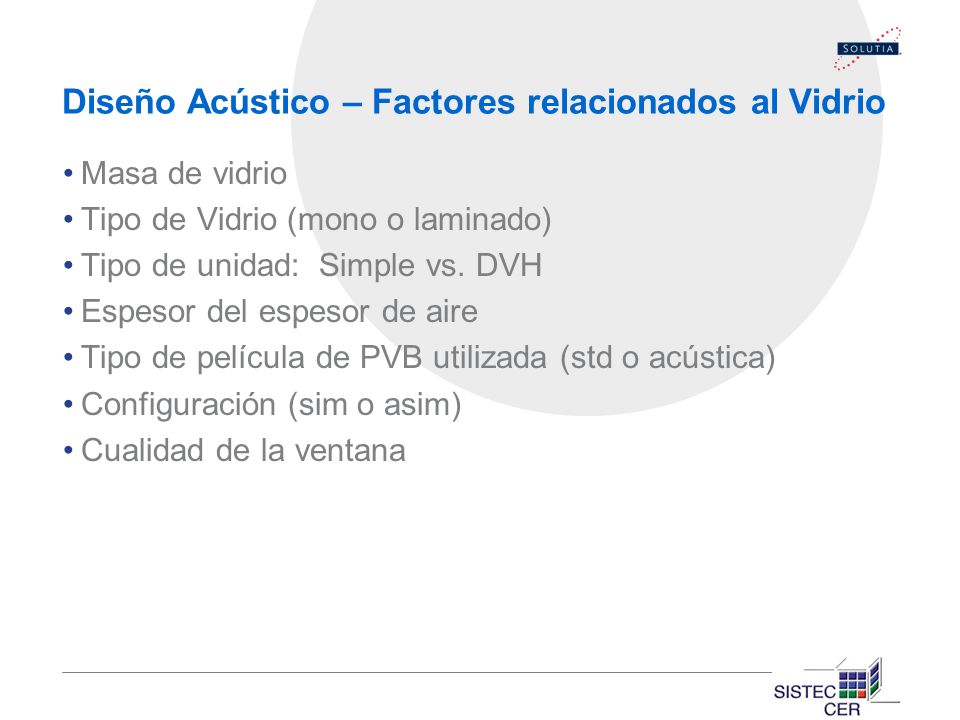 SOLUTIA

Diseño Acústico – Factores relacionados al Vidrio

• Masa de vidrio
• Tipo de Vidrio (mono o laminado)
• Tipo de unidad: Simple vs. DVH
• Espesor del espesor de aire
• Tipo de película de PVB utilizada (std o acústica)
• Configuración (sim o asim)
• Cualidad de la ventana

SISTEC CER